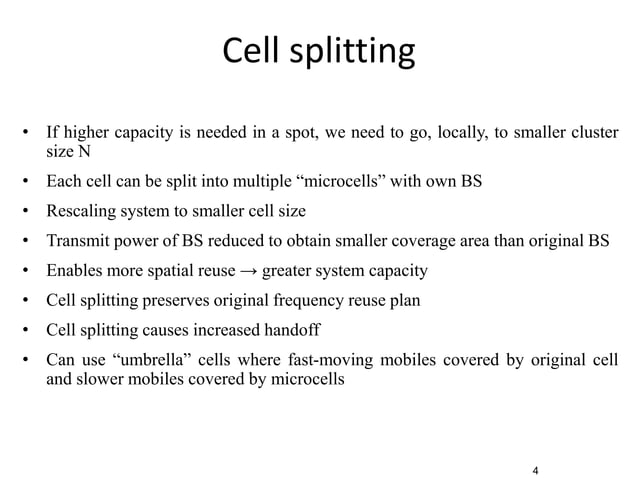 Cell splitting

• If higher capacity is needed in a spot, we need to go, locally, to smaller cluster size N

• Each cell can be split into multiple “microcells” with own BS

• Rescaling system to smaller cell size

• Transmit power of BS reduced to obtain smaller coverage area than original BS

• Enables more spatial reuse → greater system capacity

• Cell splitting preserves original frequency reuse plan

• Cell splitting causes increased handoff

• Can use “umbrella” cells where fast-moving mobiles covered by original cell and slower mobiles covered by microcells

4